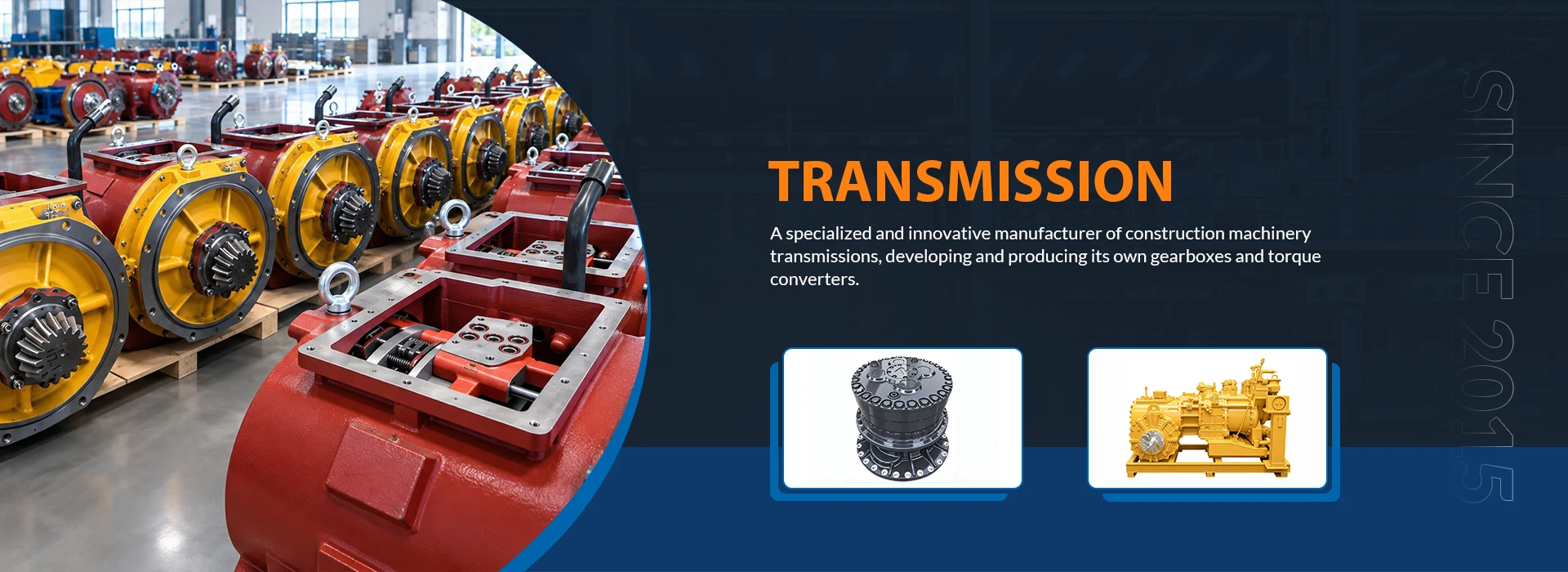 TRANSMISSION

A specialized and innovative manufacturer of construction machinery transmissions, developing and producing its own gearboxes and torque converters.

SINCE 2015